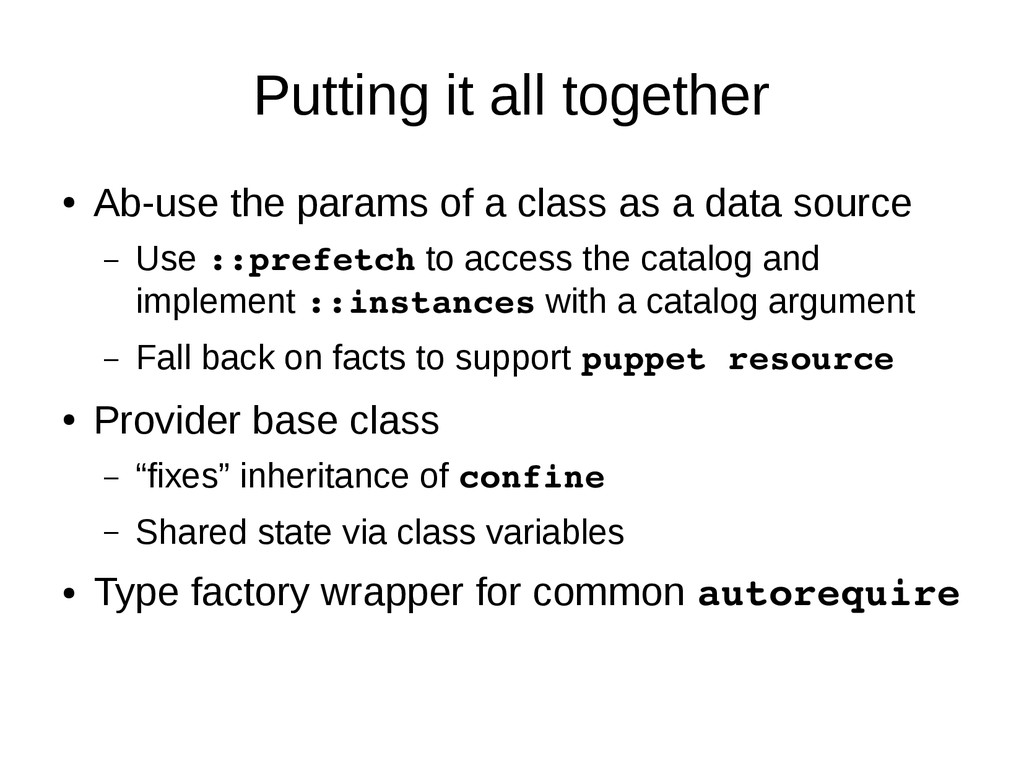 Putting it all together

● Ab-use the params of a class as a data source
 – Use ::prefetch to access the catalog and implement ::instances with a catalog argument
 – Fall back on facts to support puppet resource

● Provider base class
 – “fixes” inheritance of confine
 – Shared state via class variables

● Type factory wrapper for common autorequire